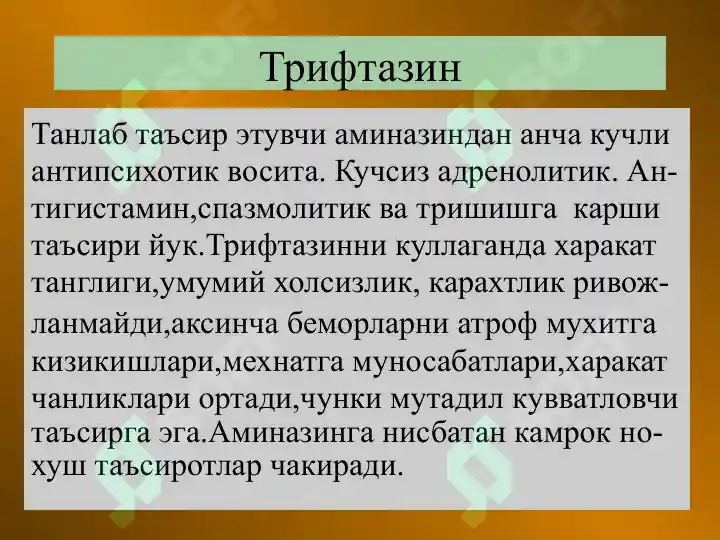 Трифтазин

Танлаб таъсир этувчи аминазиндан анча кучли антипсихотик восита. Кучсиз адренолитик. Антигистамин,спазмолитик ва тришишга карши таъсири йук.Трифтазинни куллаганда харакат танглиги,умумий холсизлик, карахтлик ривожланмайди,аксинча беморларни атроф мухитга кизикишлари,мехнатга муносабатлари,харакат чанликлари ортади,чунки мутадил кувватловчи таъсирга эга.Аминазинга нисбатан камрок нохуш таъсиротлар чакиради.